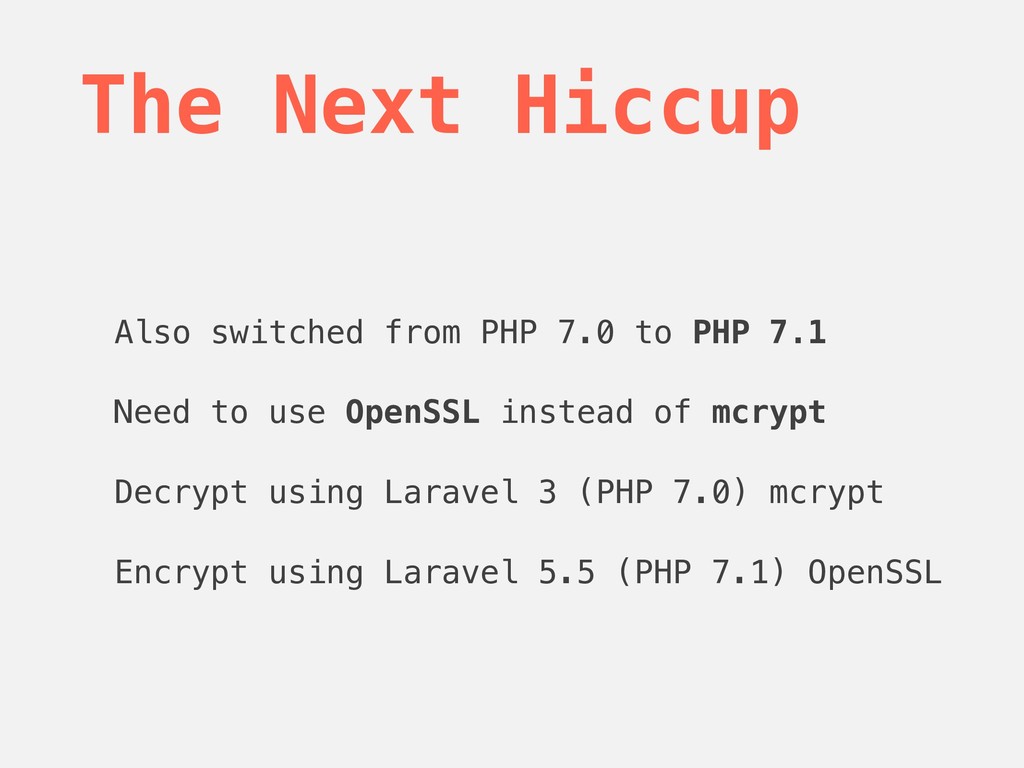 The Next Hiccup

Also switched from PHP 7.0 to PHP 7.1

Need to use OpenSSL instead of mcrypt

Decrypt using Laravel 3 (PHP 7.0) mcrypt

Encrypt using Laravel 5.5 (PHP 7.1) OpenSSL